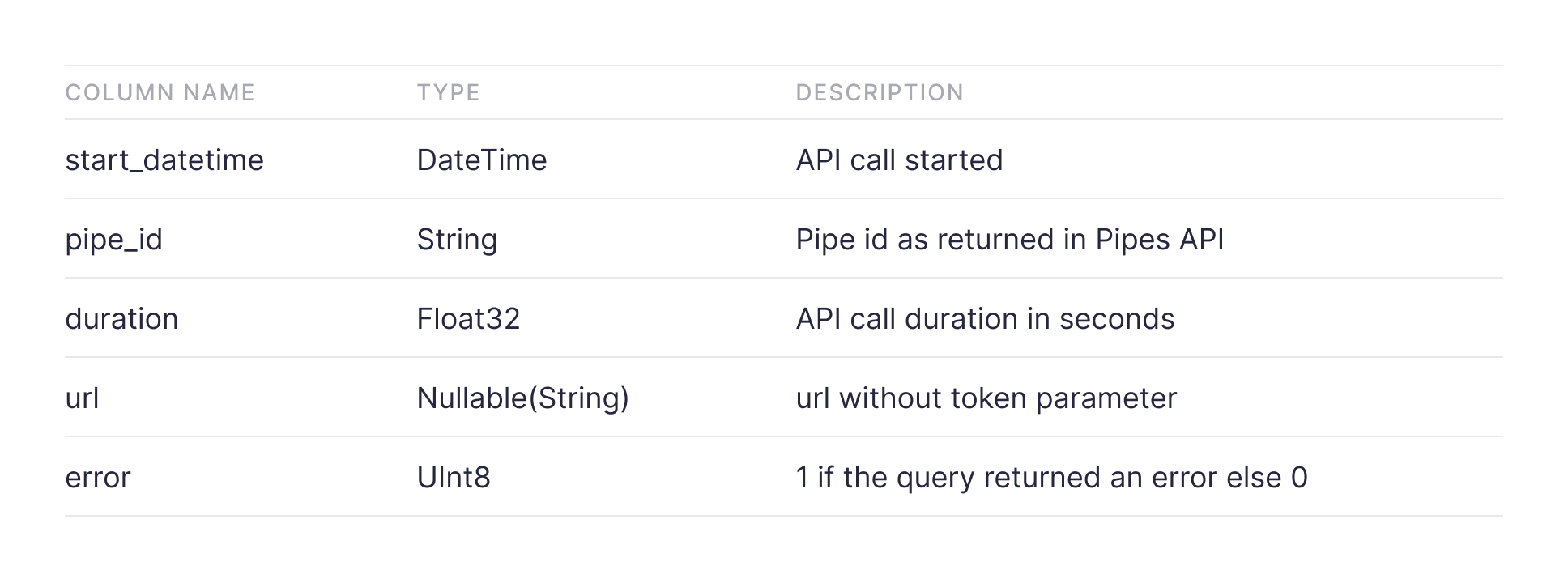 | COLUMN NAME | TYPE | DESCRIPTION |
|---|---|---|
| start_datetime | DateTime | API call started |
| pipe_id | String | Pipe id as returned in Pipes API |
| duration | Float32 | API call duration in seconds |
| url | Nullable(String) | url without token parameter |
| error | UInt8 | 1 if the query returned an error else 0 |